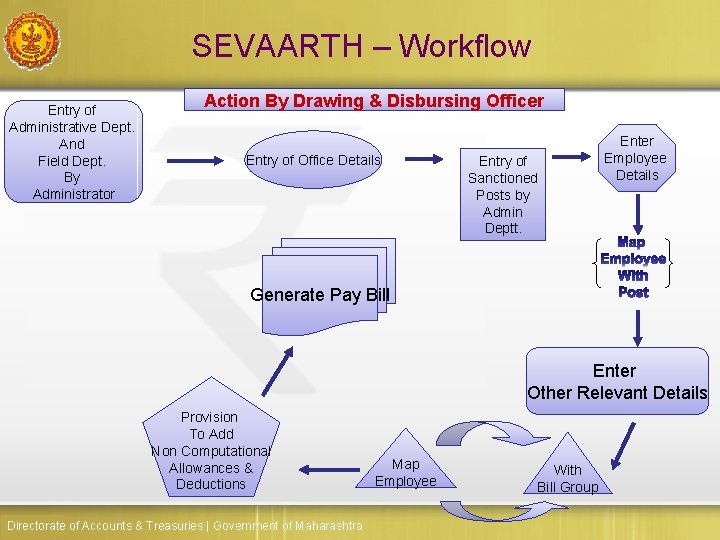 SEVAARTH – Workflow

Action By Drawing & Disbursing Officer

Entry of Administrative Dept. And Field Dept. By Administrator

Entry of Office Details

Entry of Sanctioned Posts by Admin Deptt.

Enter Employee Details

Map Employee With Post

Enter Other Relevant Details

With Bill Group

Map Employee

Provision To Add Non Computational Allowances & Deductions

Generate Pay Bill

Directorate of Accounts & Treasuries | Government of Maharashtra